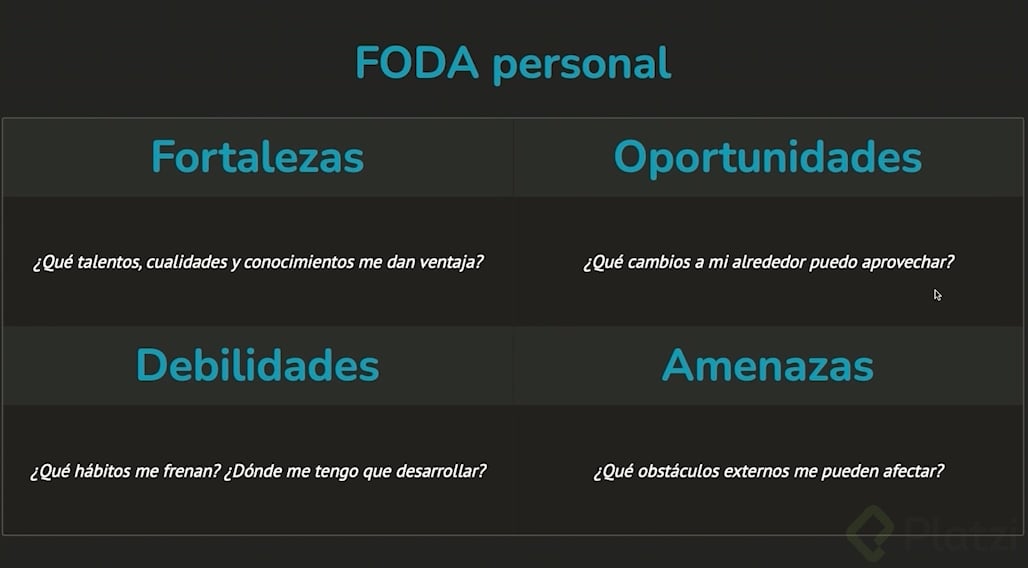 FODA personal

| Fortalezas | Oportunidades |
|---|---|
| ¿Qué talentos, cualidades y conocimientos me dan ventaja? | ¿Qué cambios a mi alrededor puedo aprovechar? |
| **Debilidades** | **Amenazas** |
| ¿Qué hábitos me frenan? ¿Dónde me tengo que desarrollar? | ¿Qué obstáculos externos me pueden afectar? |

Platzi